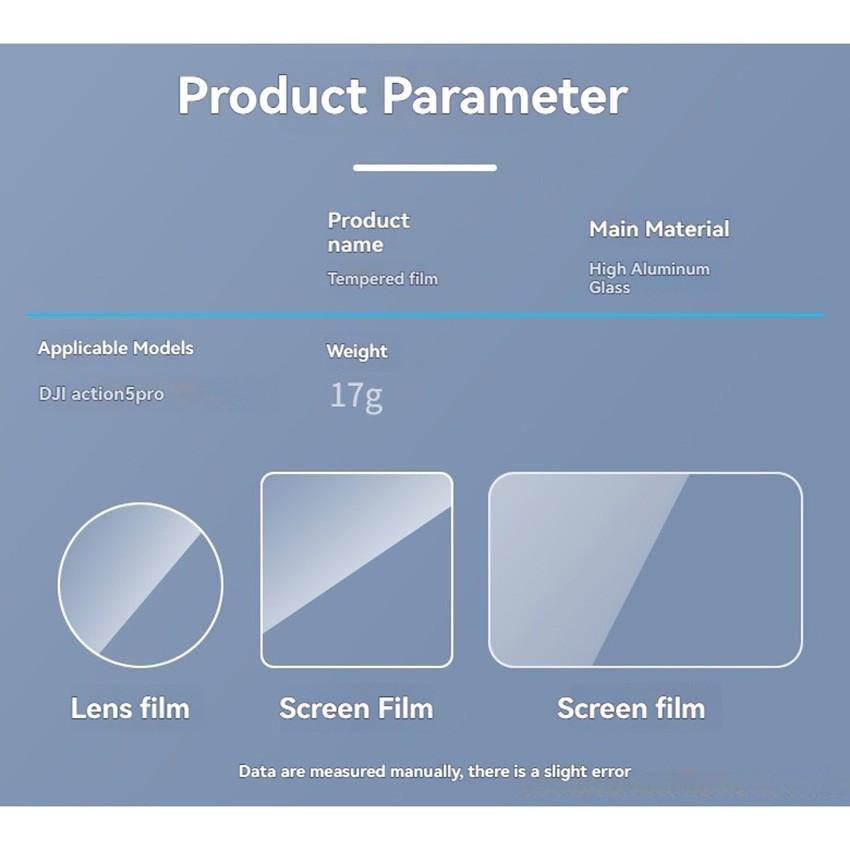 Product Parameter

Product name
Tempered film

Main Material
High Aluminum Glass

Applicable Models
DJI action5pro

Weight
17g

Lens film

Screen Film

Screen film

Data are measured manually, there is a slight error